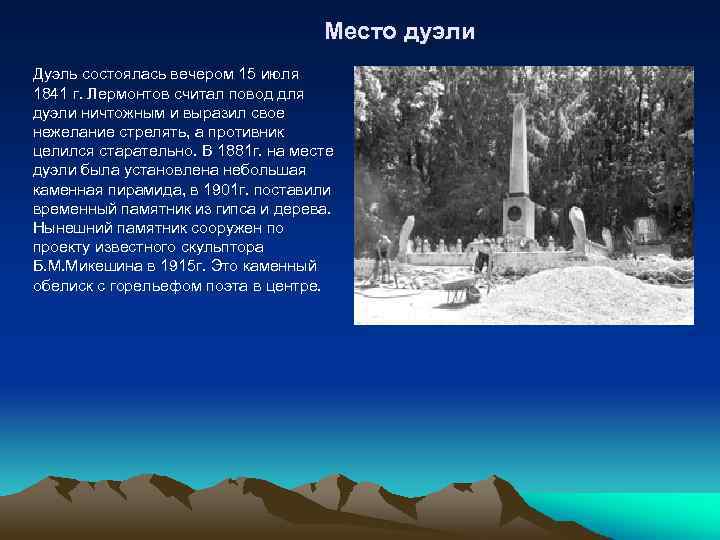 Место дуэли

Дуэль состоялась вечером 15 июля 1841 г. Лермонтов считал повод для дуэли ничтожным и выразил свое нежелание стрелять, а противник целился старательно. В 1881г. на месте дуэли была установлена небольшая каменная пирамида, в 1901г. поставили временный памятник из гипса и дерева. Нынешний памятник сооружен по проекту известного скульптора Б.М.Микешина в 1915г. Это каменный обелиск с горельефом поэта в центре.